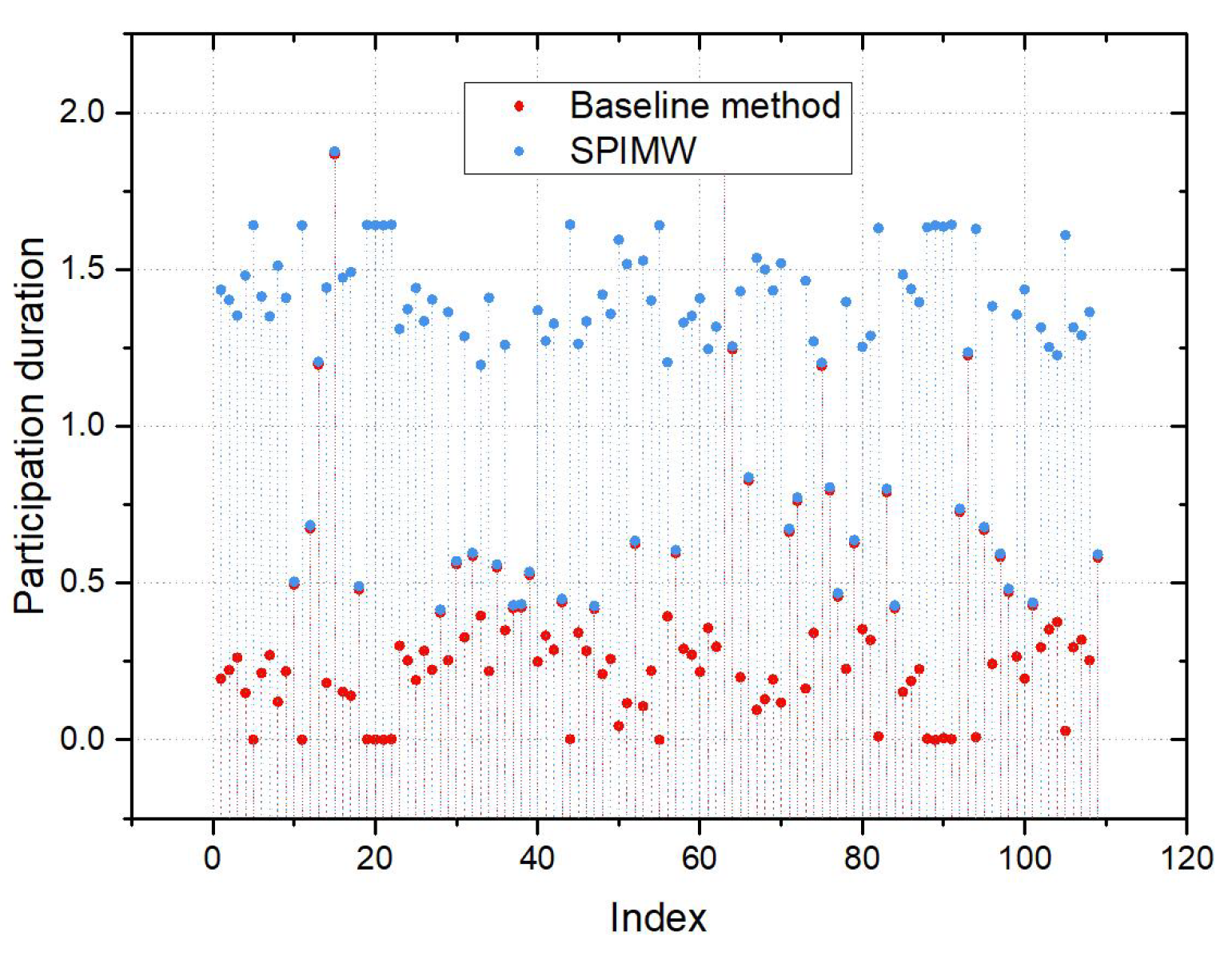 Baseline method
SPIMW

Participation duration

2.0
1.5
1.0
0.5
0.0

0
20
40
60
80
100
120

Index